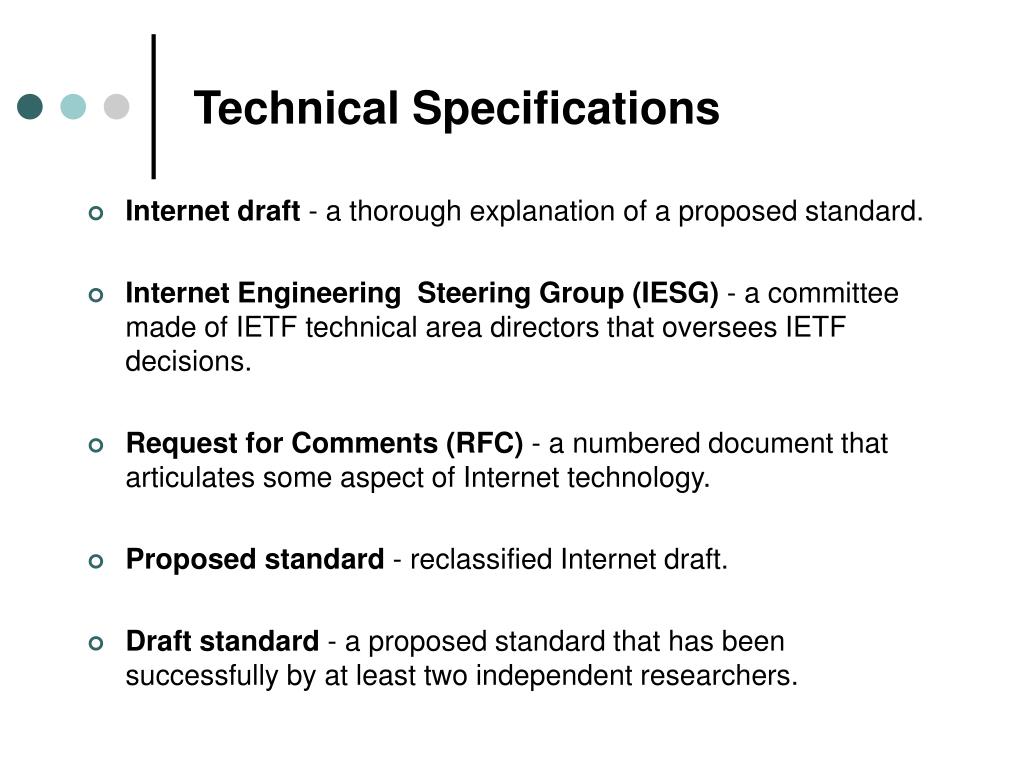 Technical Specifications

Internet draft - a thorough explanation of a proposed standard.

Internet Engineering  Steering Group (IESG) - a committee made of IETF technical area directors that oversees IETF decisions.

Request for Comments (RFC) - a numbered document that articulates some aspect of Internet technology.

Proposed standard - reclassified Internet draft.

Draft standard - a proposed standard that has been successfully by at least two independent researchers.